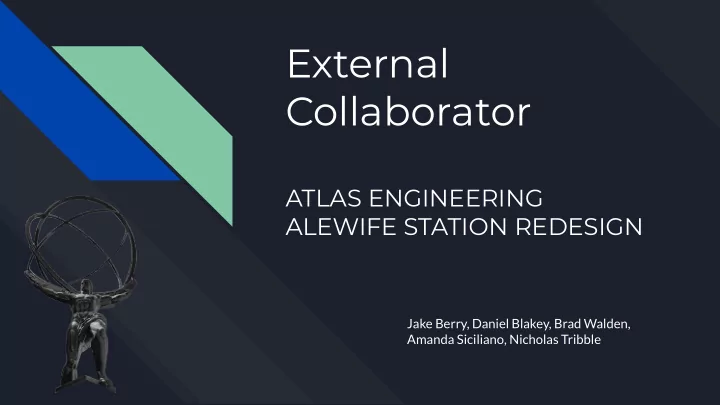 External Collaborator

ATLAS ENGINEERING
ALEWIFE STATION REDESIGN

Jake Berry, Daniel Blakey, Brad Walden, Amanda Siciliano, Nicholas Tribble